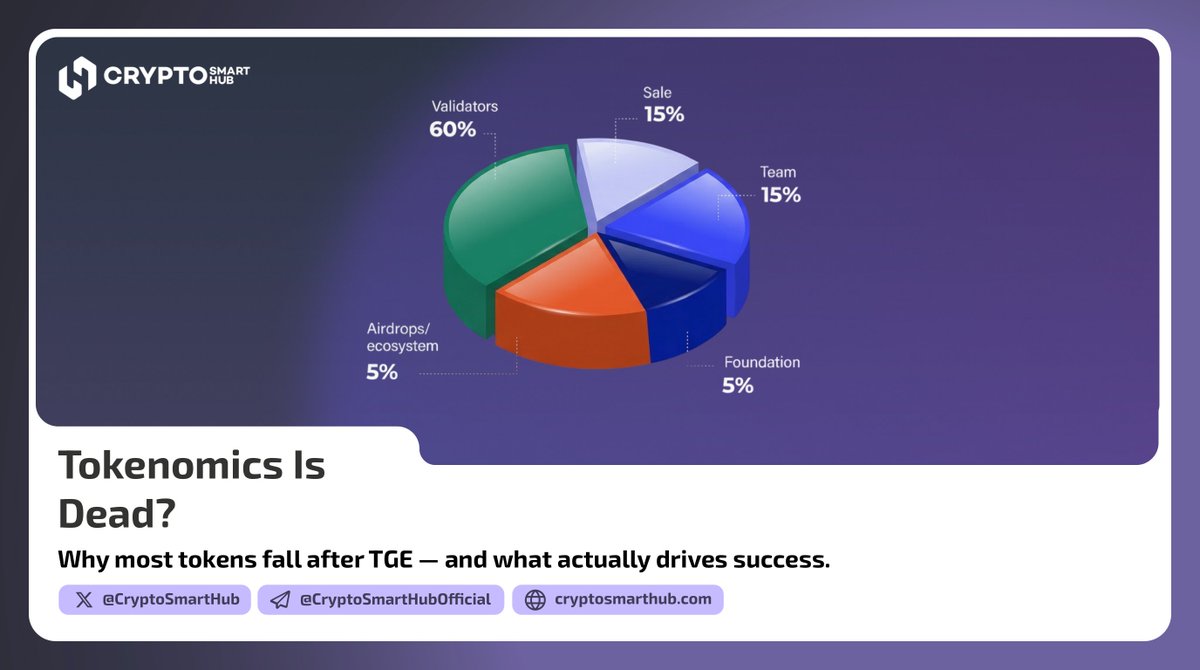 CRYPTO SMART HUB

Validators
60%

Sale
15%

Team
15%

Airdrops/
ecosystem
5%

Foundation
5%

Tokenomics Is Dead?

Why most tokens fall after TGE — and what actually drives success.

@CryptoSmartHub @CryptoSmartHubOfficial cryptosmarthub.com